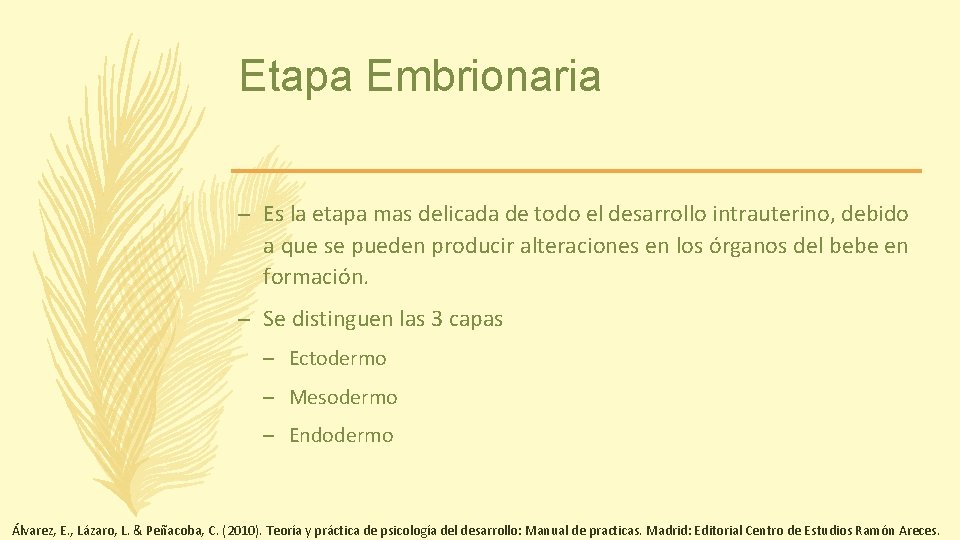 Etapa Embrionaria

– Es la etapa mas delicada de todo el desarrollo intrauterino, debido a que se pueden producir alteraciones en los órganos del bebe en formación.

– Se distinguen las 3 capas

– Ectodermo

– Mesodermo

– Endodermo

Álvarez, E., Lázaro, L. & Peñacoba, C. (2010). Teoría y práctica de psicología del desarrollo: Manual de practicas. Madrid: Editorial Centro de Estudios Ramón Areces.